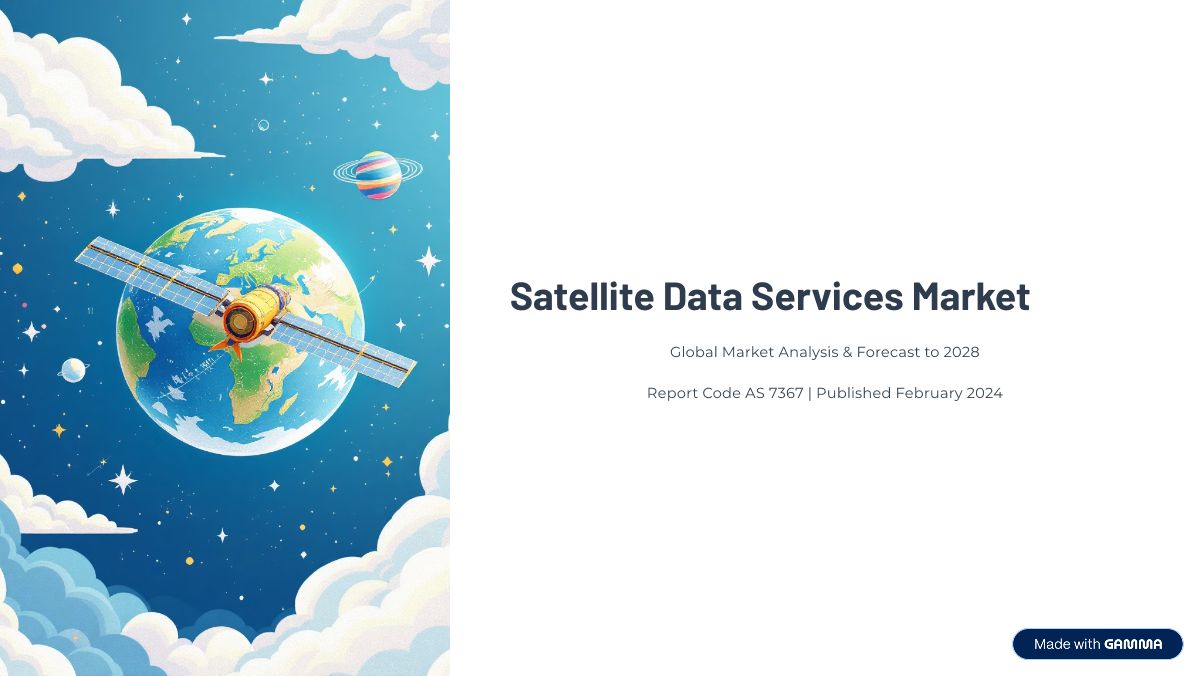 Satellite Data Services Market

Global Market Analysis & Forecast to 2028

Report Code AS 7367 | Published February 2024

Made with GAMMA